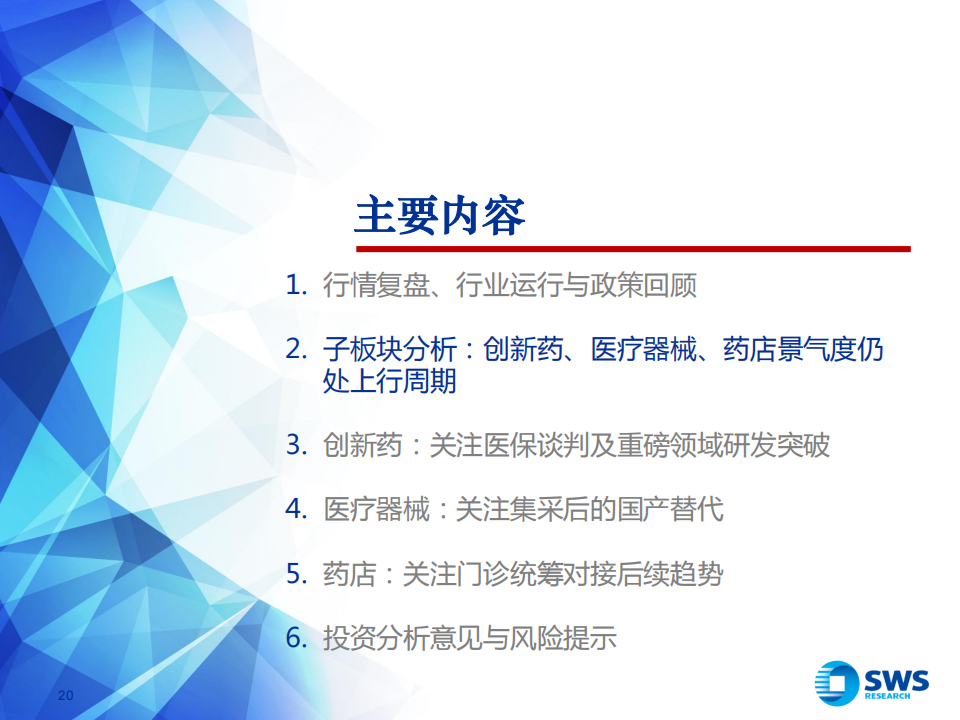 主要内容

1. 行情复盘、行业运行与政策回顾

2. 子板块分析：创新药、医疗器械、药店景气度仍处上行周期

3. 创新药：关注医保谈判及重磅领域研发突破

4. 医疗器械：关注集采后的国产替代

5. 药店：关注门诊统筹对接后续趋势

6. 投资分析意见与风险提示

20

SWS RESEARCH